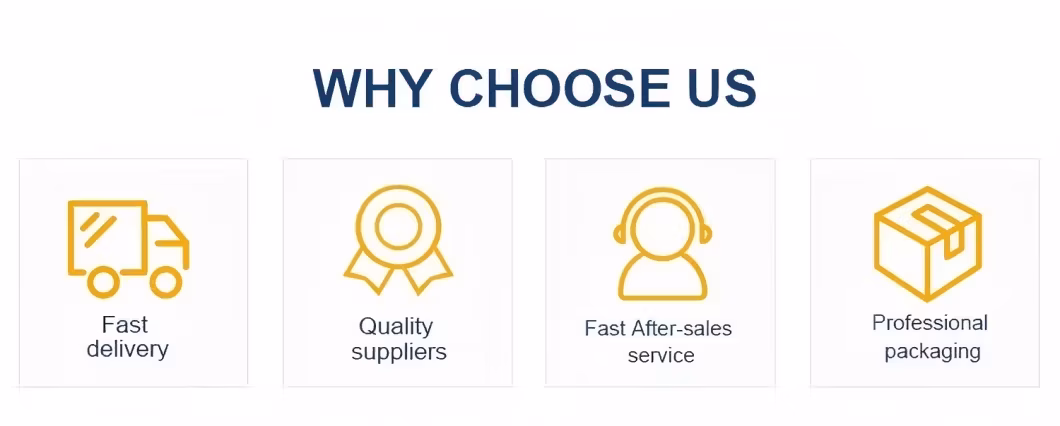 WHY CHOOSE US

Fast delivery

Quality suppliers

Fast After-sales service

Professional packaging